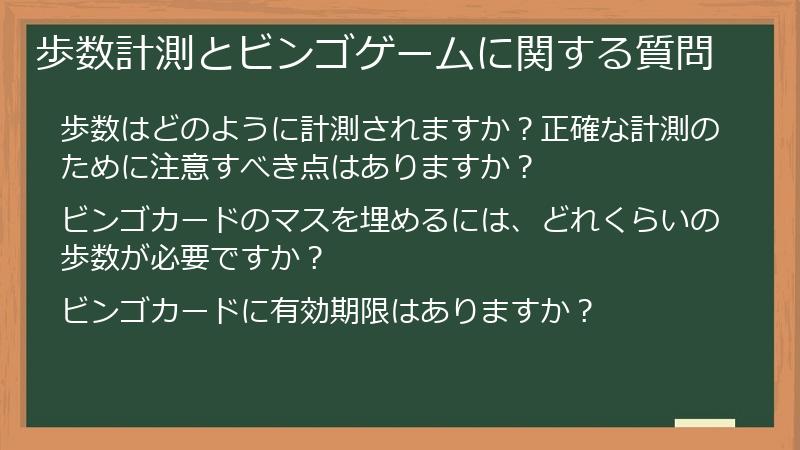 歩数計測とビンゴゲームに関する質問

歩数はどのように計測されますか？正確な計測のために注意すべき点はありますか？

ビンゴカードのマスを埋めるには、どれくらいの歩数が必要ですか？

ビンゴカードに有効期限はありますか？